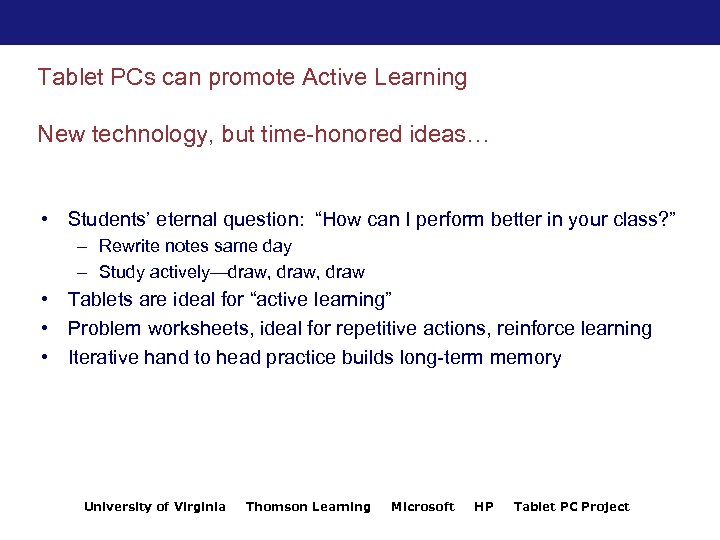 Tablet PCs can promote Active Learning

New technology, but time-honored ideas…

• Students' eternal question: "How can I perform better in your class?"
  – Rewrite notes same day
  – Study actively—draw, draw, draw
• Tablets are ideal for "active learning"
• Problem worksheets, ideal for repetitive actions, reinforce learning
• Iterative hand to head practice builds long-term memory

University of Virginia   Thomson Learning   Microsoft   HP   Tablet PC Project